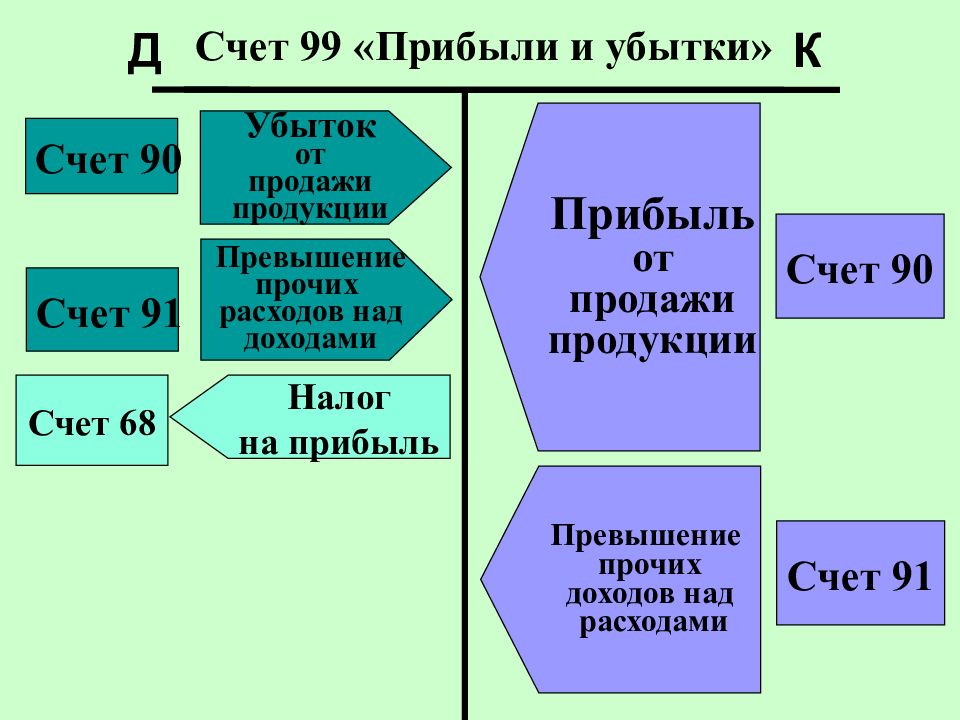 Д Счет 99 «Прибыли и убытки» К

Счет 90

Убыток от продажи продукции

Счет 91

Превышение прочих расходов над доходами

Счет 68

Налог на прибыль

Прибыль от продажи продукции

Счет 90

Превышение прочих доходов над расходами

Счет 91